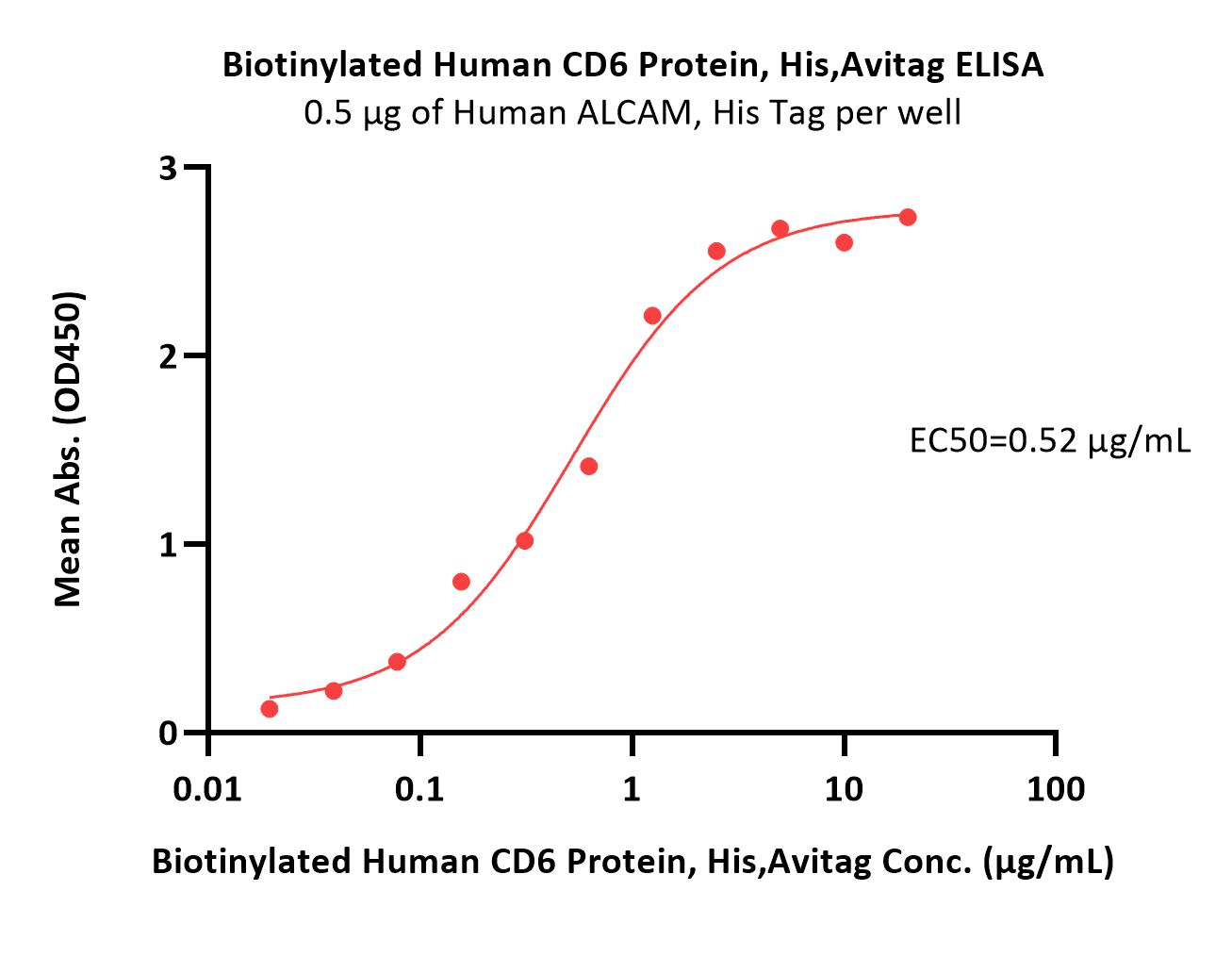 Biotinylated Human CD6 Protein, His,Avitag ELISA
0.5 μg of Human ALCAM, His Tag per well

Mean Abs. (OD450)

3
2
1
0

EC50=0.52 μg/mL

0.01
0.1
1
10
100

Biotinylated Human CD6 Protein, His,Avitag Conc. (μg/mL)